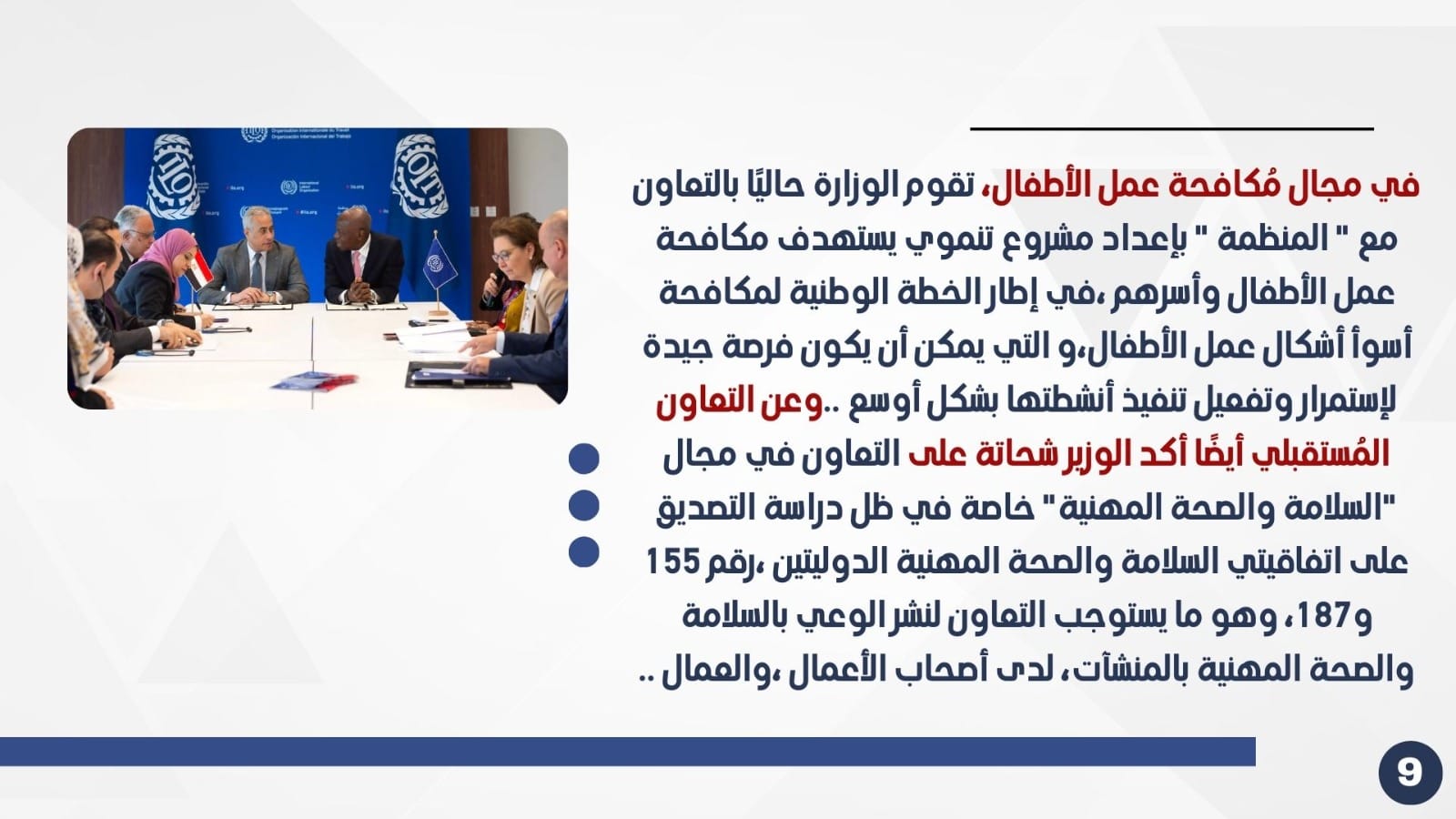 في مجال مُكافحة عمل الأطفال، تقوم الوزارة حاليًا بالتعاون مع " المنظمة " بإعداد مشروع تنموي يستهدف مكافحة عمل الأطفال وأسرهم ،في إطار الخطة الوطنية لمكافحة أسوأ أشكال عمل الأطفال،و التي يمكن أن يكون فرصة جيدة لإستمرار وتفعيل تنفيذ أنشطتها بشكل أوسع ..وعن التعاون المُستقبلي أيضًا أكد الوزير شحاتة على التعاون في مجال "السلامة والصحة المهنية" خاصة في ظل دراسة التصديق على اتفاقيتي السلامة والصحة المهنية الدوليتين ،رقم 155 و187، وهو ما يستوجب التعاون لنشر الوعي بالسلامة والصحة المهنية بالمنشآت، لدى أصحاب الأعمال ،والعمال ..

9